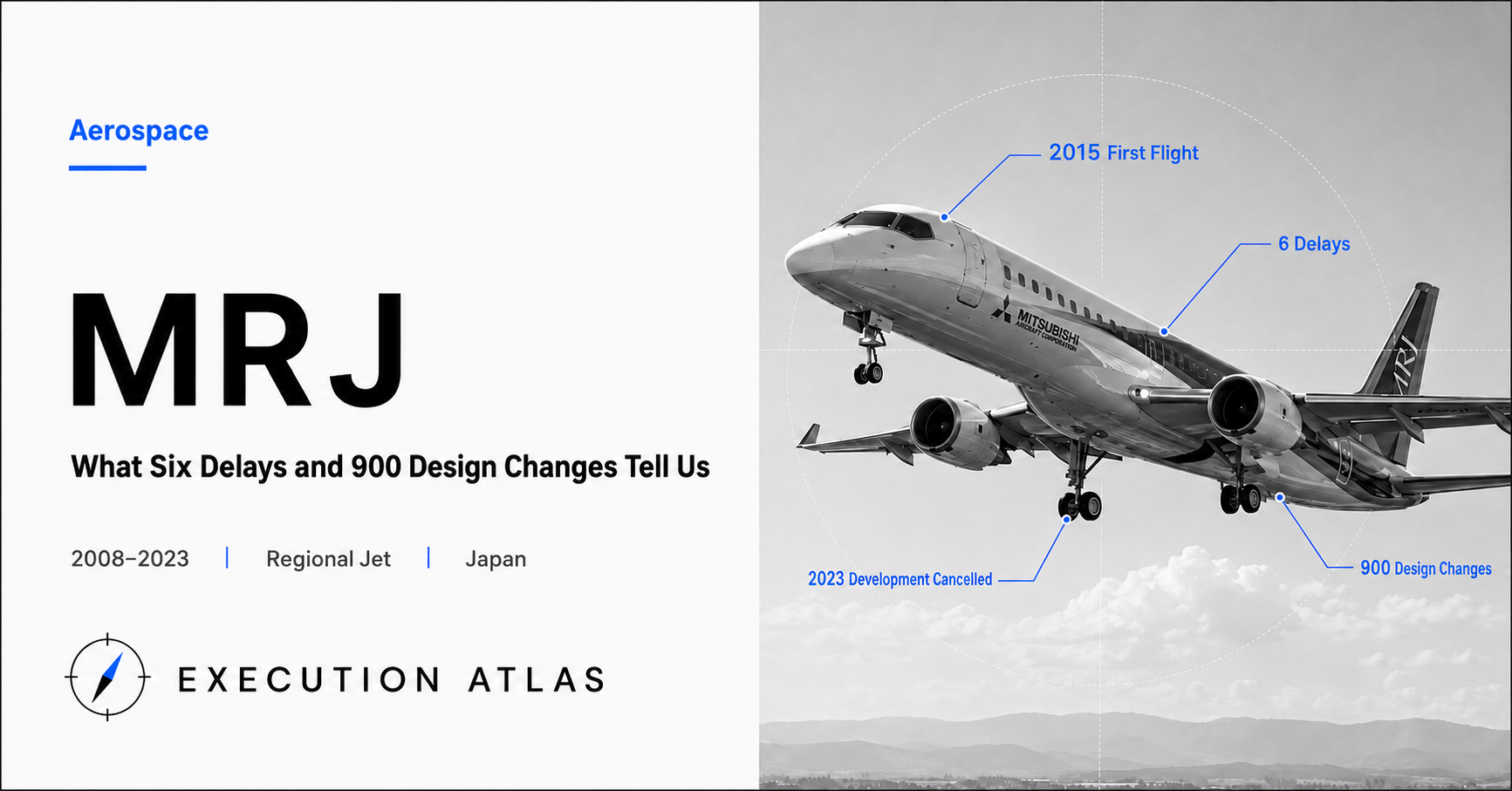 Aerospace

MRJ

What Six Delays and 900 Design Changes Tell Us

2008–2023 | Regional Jet | Japan

EXECUTION ATLAS

2015 First Flight

6 Delays

MITSUBISHI AIRCRAFT CORPORATION

MRJ

2023 Development Cancelled

900 Design Changes